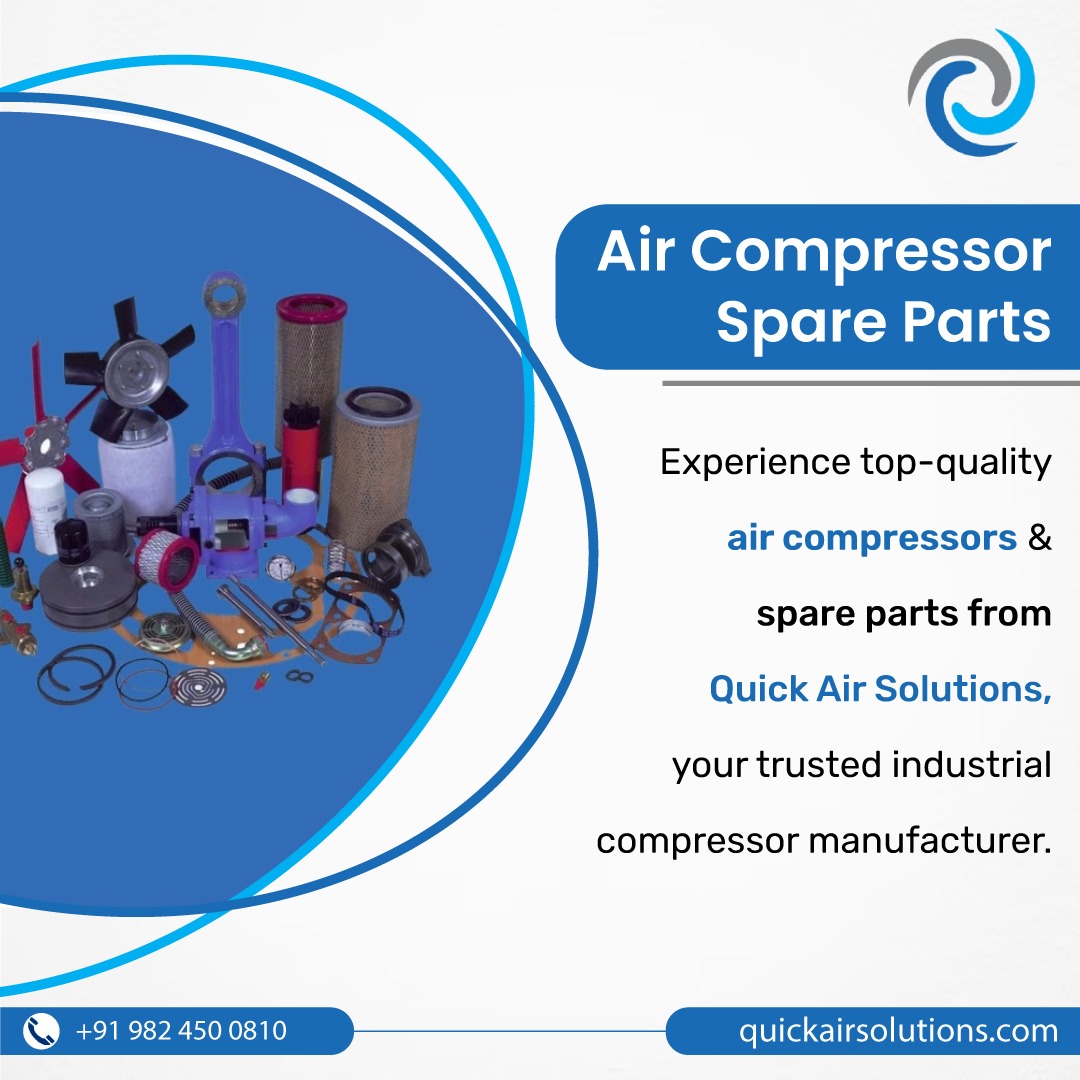 Air Compressor Spare Parts

Experience top-quality air compressors & spare parts from Quick Air Solutions, your trusted industrial compressor manufacturer.

+91 982 450 0810

quickairsolutions.com